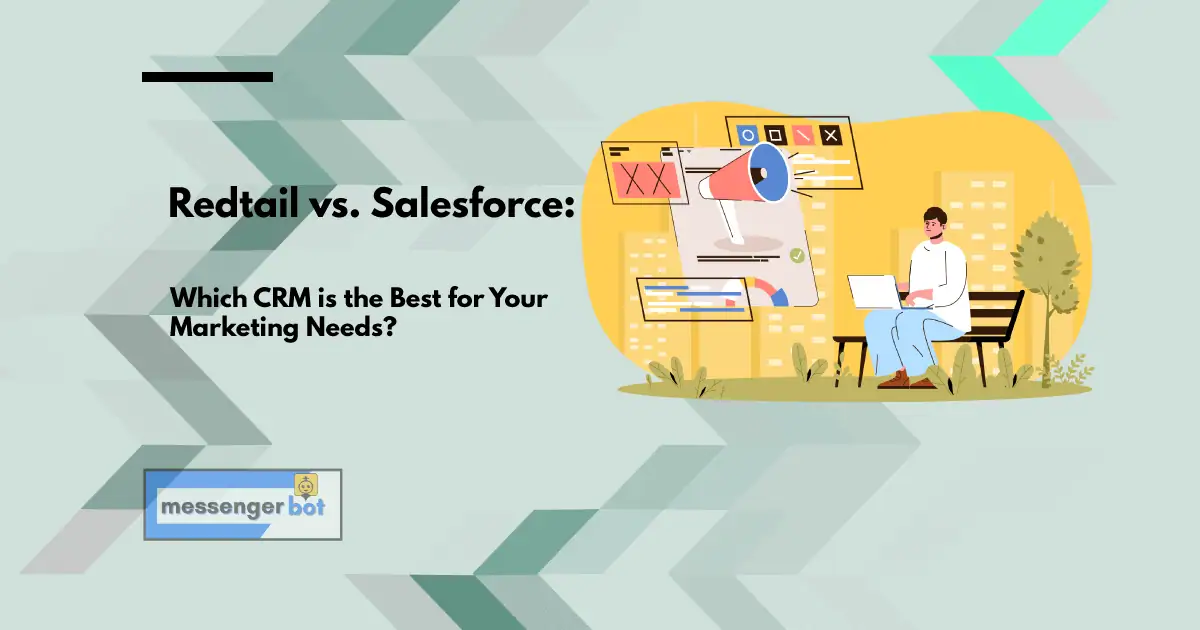 Redtail vs. Salesforce:

Which CRM is the Best for Your Marketing Needs?

messenger bot